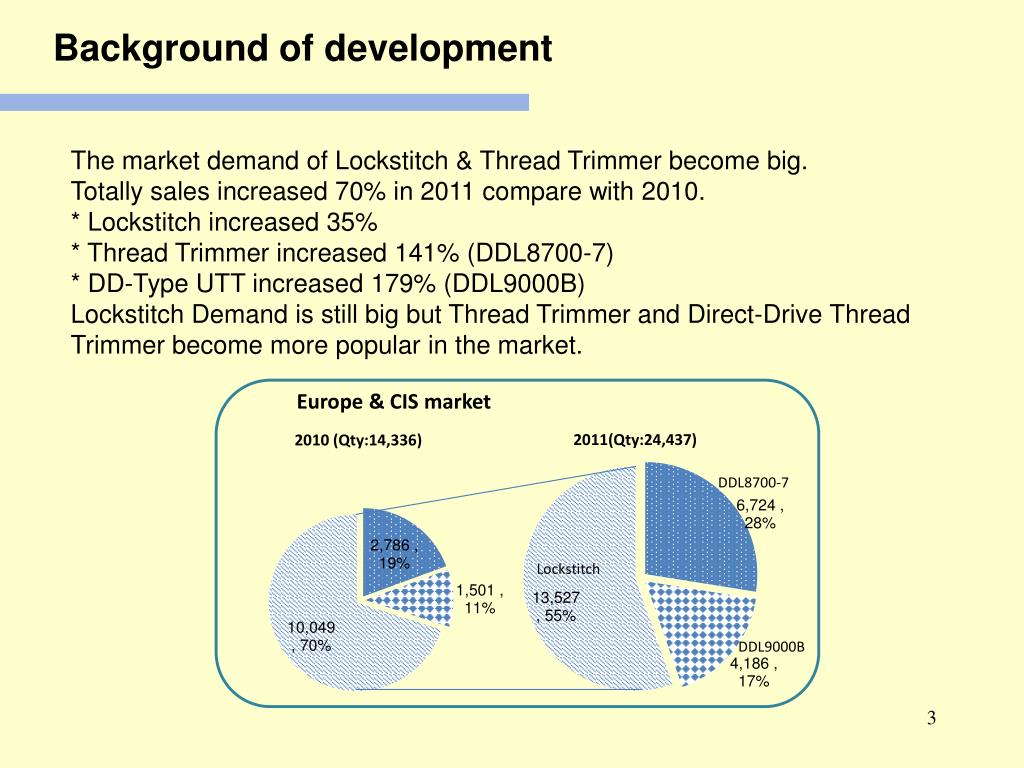 Background of development

The market demand of Lockstitch & Thread Trimmer become big.
Totally sales increased 70% in 2011 compare with 2010.
* Lockstitch increased 35%
* Thread Trimmer increased 141% (DDL8700-7)
* DD-Type UTT increased 179% (DDL9000B)
Lockstitch Demand is still big but Thread Trimmer and Direct-Drive Thread Trimmer become more popular in the market.

Europe & CIS market

2010 (Qty:14,336)

2,786 , 19%

1,501 , 11%

10,049 , 70%

2011(Qty:24,437)

DDL8700-7
6,724 , 28%

Lockstitch
13,527 , 55%

DDL9000B
4,186 , 17%

3